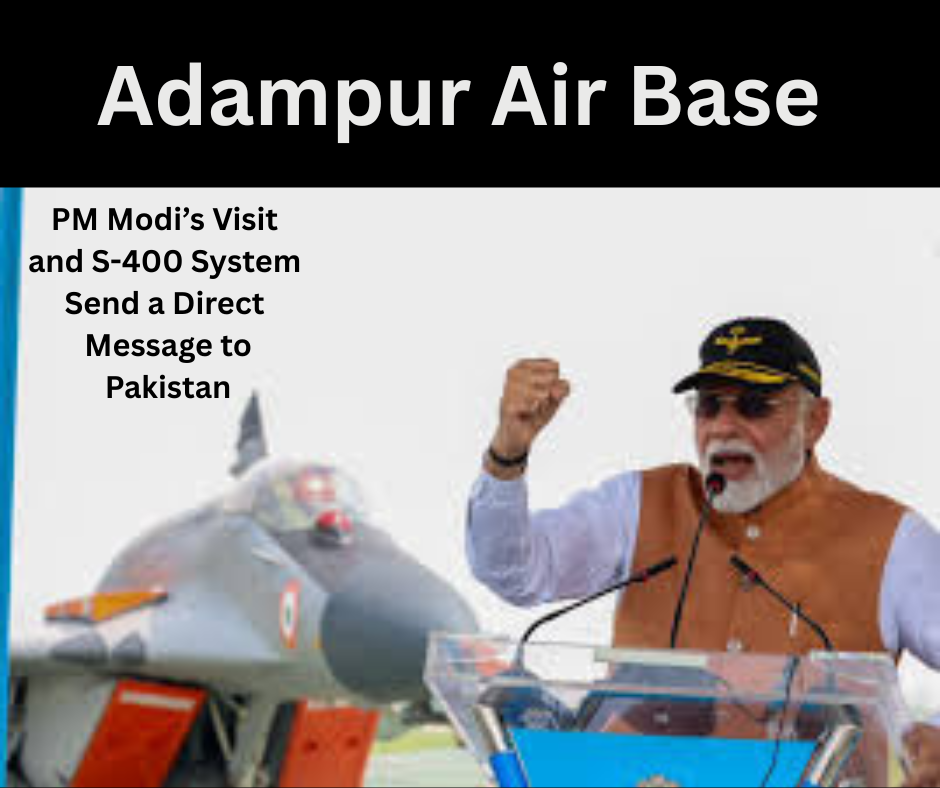 Adampur Air Base

PM Modi's Visit and S-400 System Send a Direct Message to Pakistan